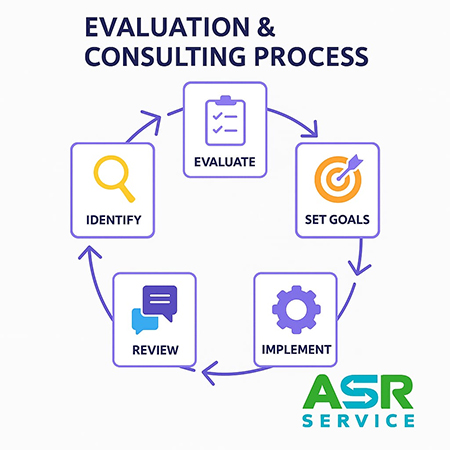 EVALUATION & CONSULTING PROCESS

EVALUATE

SET GOALS

IMPLEMENT

REVIEW

IDENTIFY

ASR
SERVICE